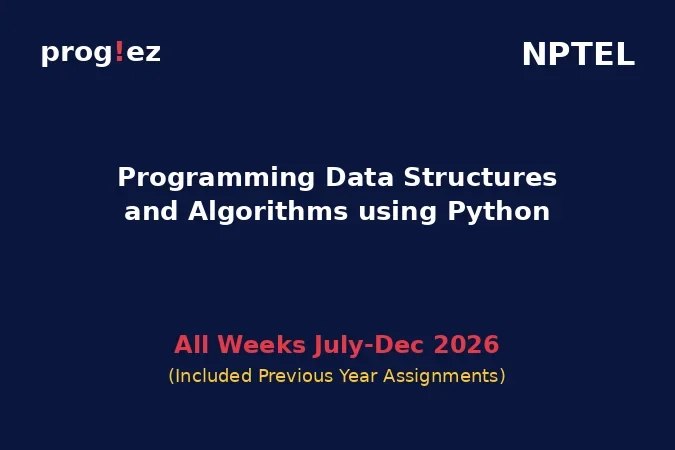 prog!ez

NPTEL

Programming Data Structures and Algorithms using Python

All Weeks July-Dec 2026
(Included Previous Year Assignments)